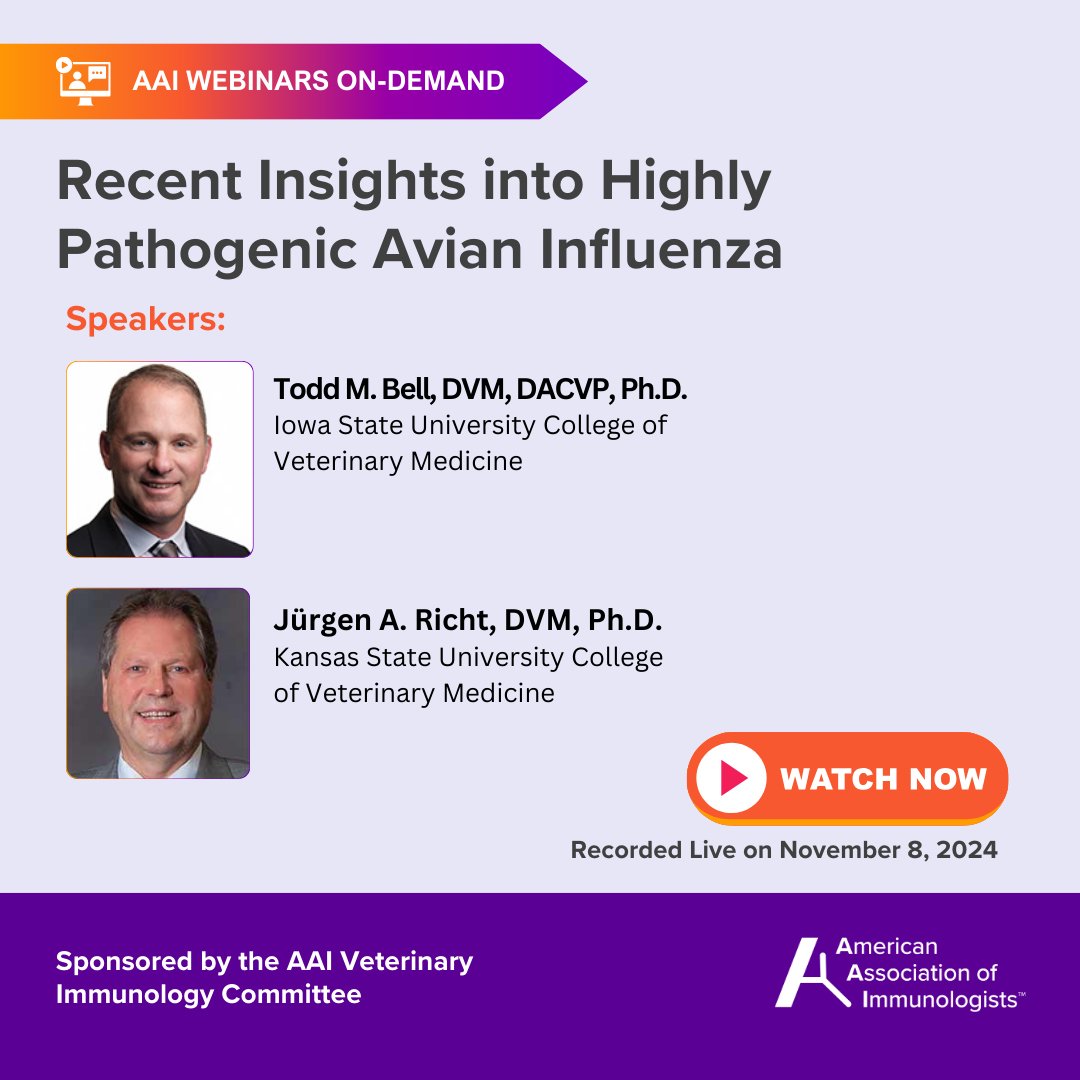 AAI WEBINARS ON-DEMAND

Recent Insights into Highly Pathogenic Avian Influenza

Speakers:

Todd M. Bell, DVM, DACVP, Ph.D.
Iowa State University College of Veterinary Medicine

Jürgen A. Richt, DVM, Ph.D.
Kansas State University College of Veterinary Medicine

WATCH NOW

Recorded Live on November 8, 2024

Sponsored by the AAI Veterinary Immunology Committee

American Association of Immunologists™